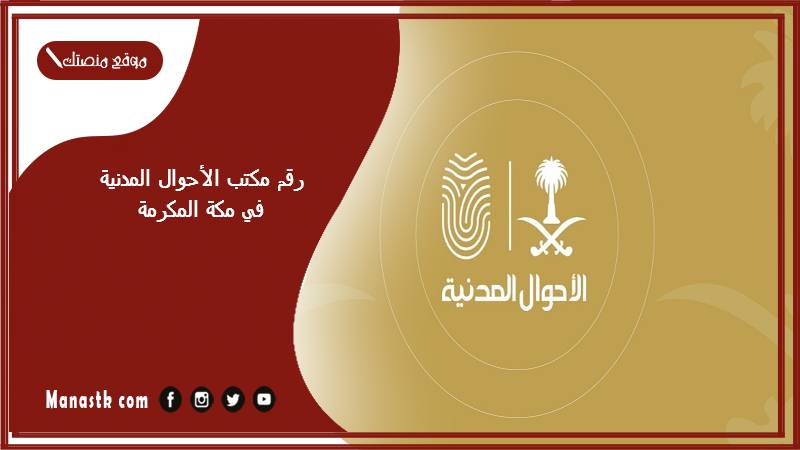 موقع منصتك

رقم مكتب الأحوال المدنية
في مكة المكرمة

الأحوال المدنية

Manastk com